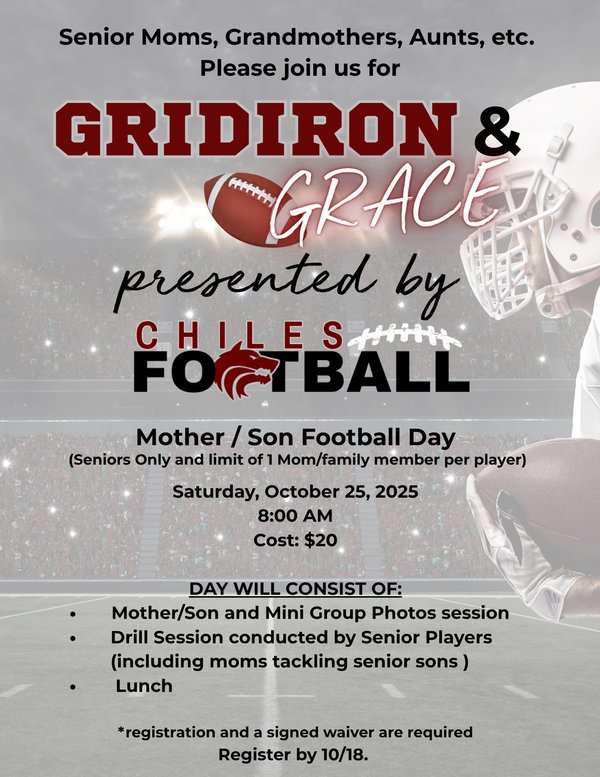 Senior Moms, Grandmothers, Aunts, etc.
Please join us for

GRIDIRON & GRACE

presented by

CHILES
FOOTBALL

Mother / Son Football Day
(Seniors Only and limit of 1 Mom/family member per player)

Saturday, October 25, 2025
8:00 AM
Cost: $20

DAY WILL CONSIST OF:
• Mother/Son and Mini Group Photos session
• Drill Session conducted by Senior Players (including moms tackling senior sons )
• Lunch

*registration and a signed waiver are required
Register by 10/18.